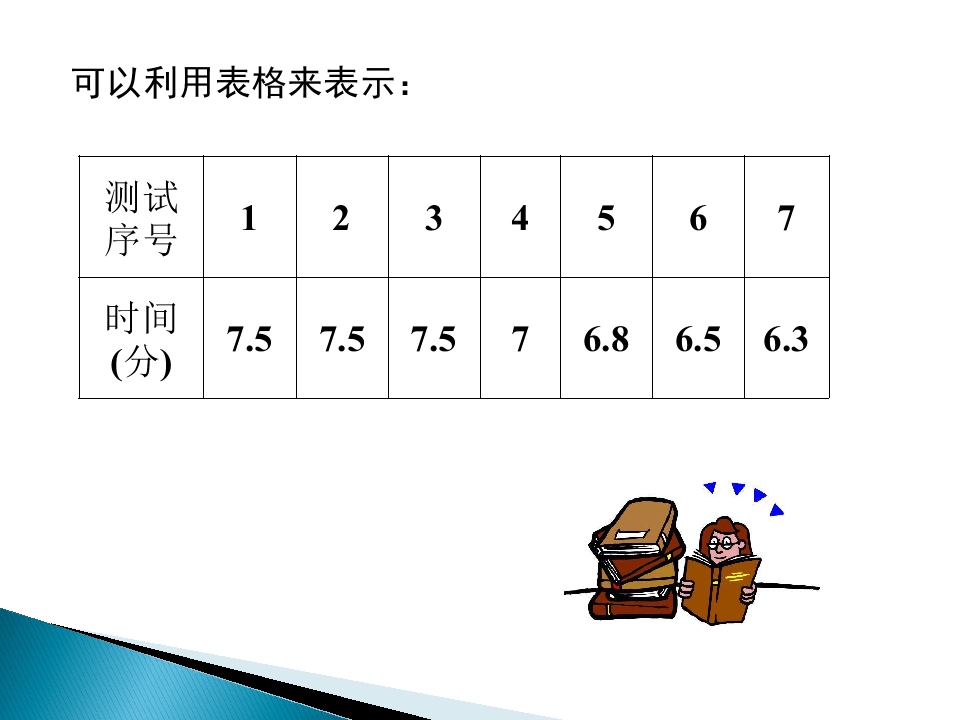 可以利用表格来表示：

| 测试序号 | 1 | 2 | 3 | 4 | 5 | 6 | 7 |
|---|---|---|---|---|---|---|---|
| 时间(分) | 7.5 | 7.5 | 7.5 | 7 | 6.8 | 6.5 | 6.3 |